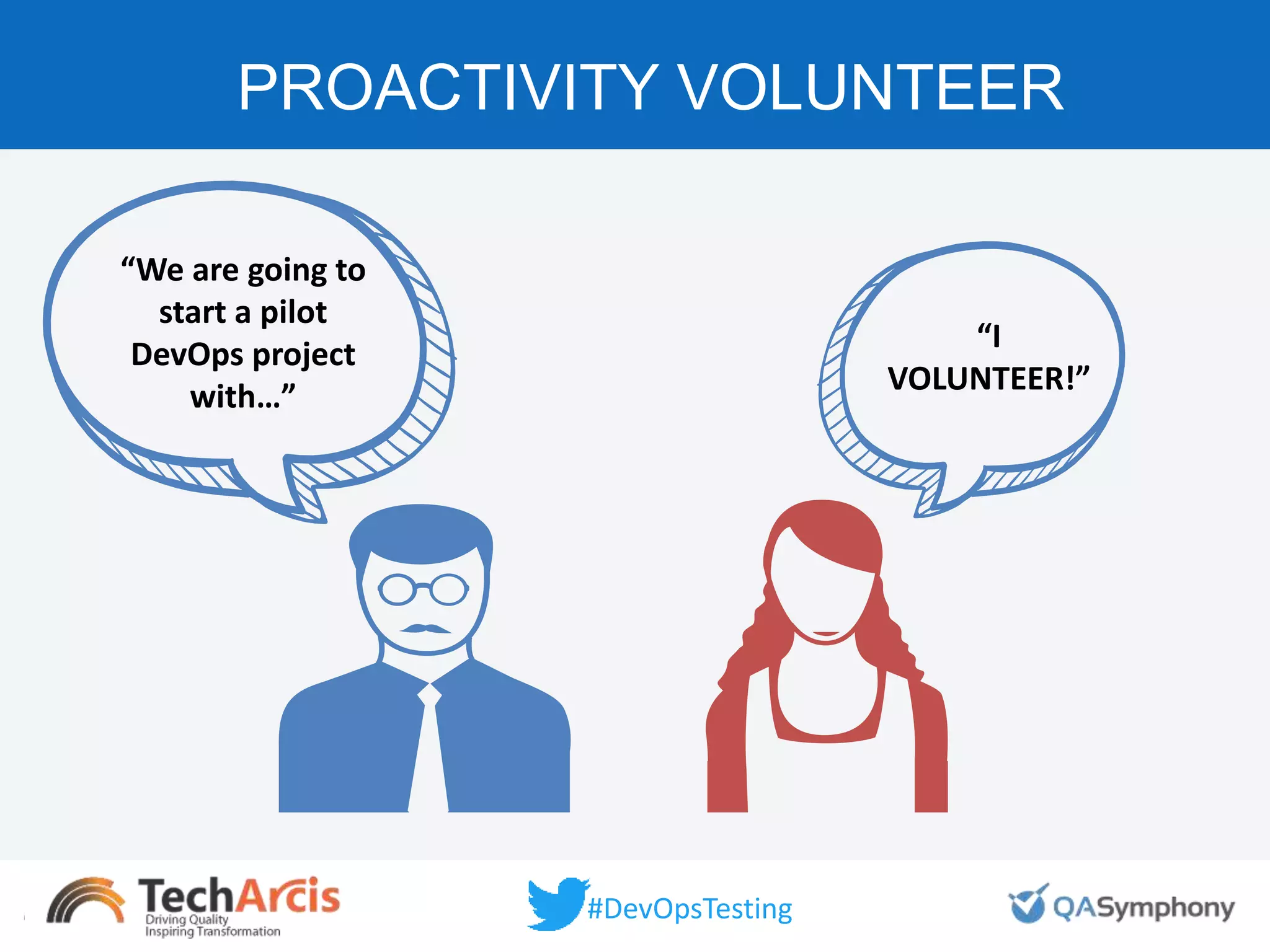 PROACTIVITY VOLUNTEER

“We are going to start a pilot DevOps project with…”

“I VOLUNTEER!”

TechArcis
Driving Quality
Inspiring Transformation

#DevOpsTesting

QASymphony